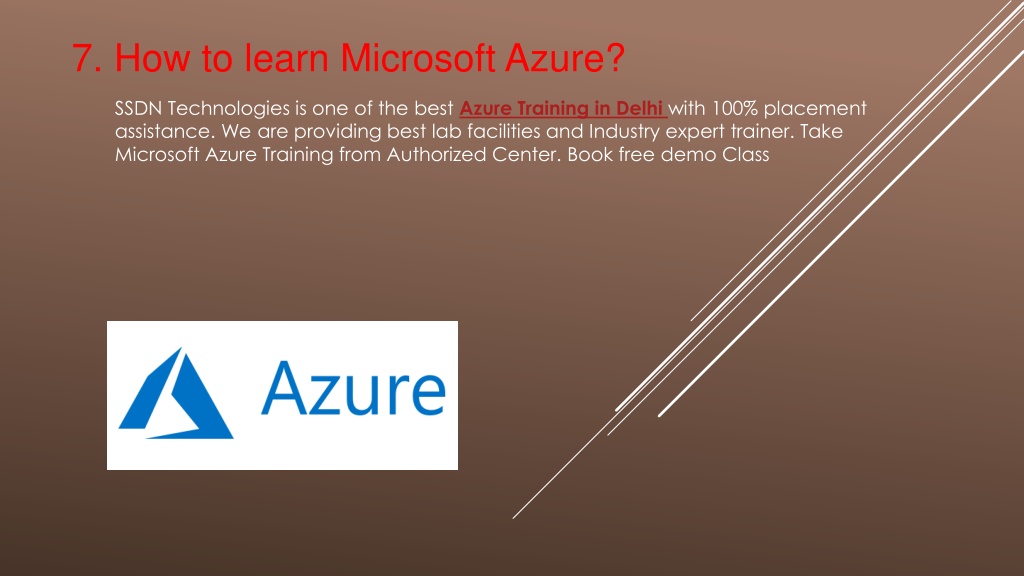 7. How to learn Microsoft Azure?

SSDN Technologies is one of the best Azure Training in Delhi with 100% placement assistance. We are providing best lab facilities and Industry expert trainer. Take Microsoft Azure Training from Authorized Center. Book free demo Class

Azure